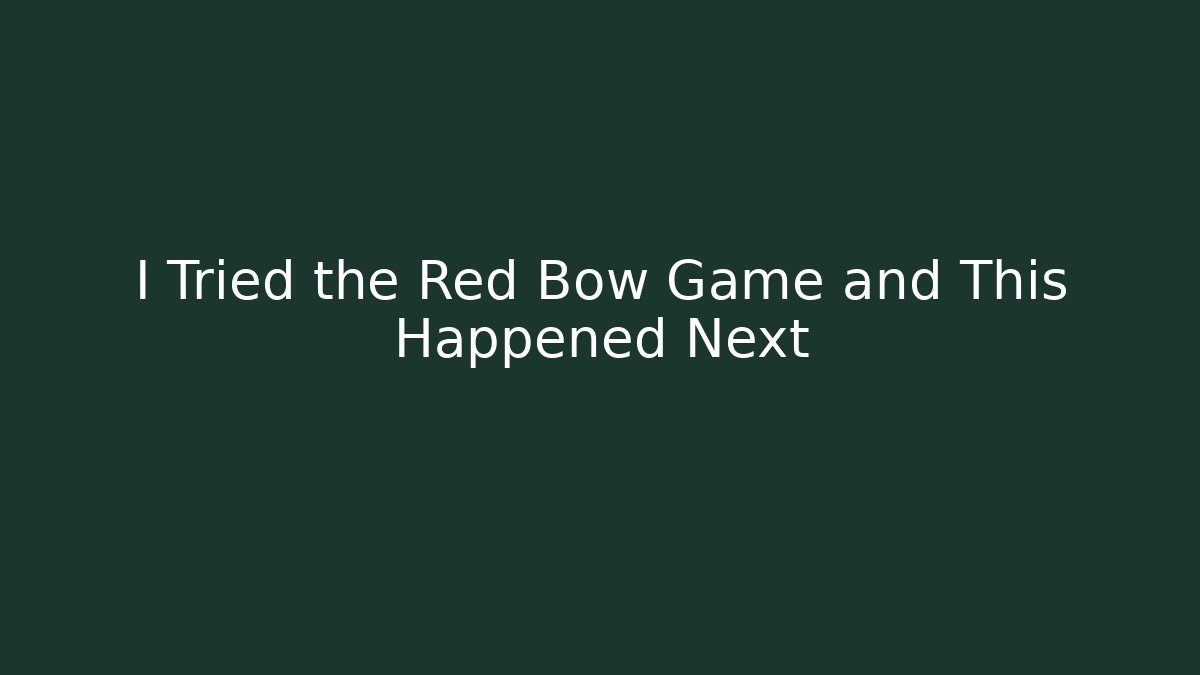 I Tried the Red Bow Game and This Happened Next